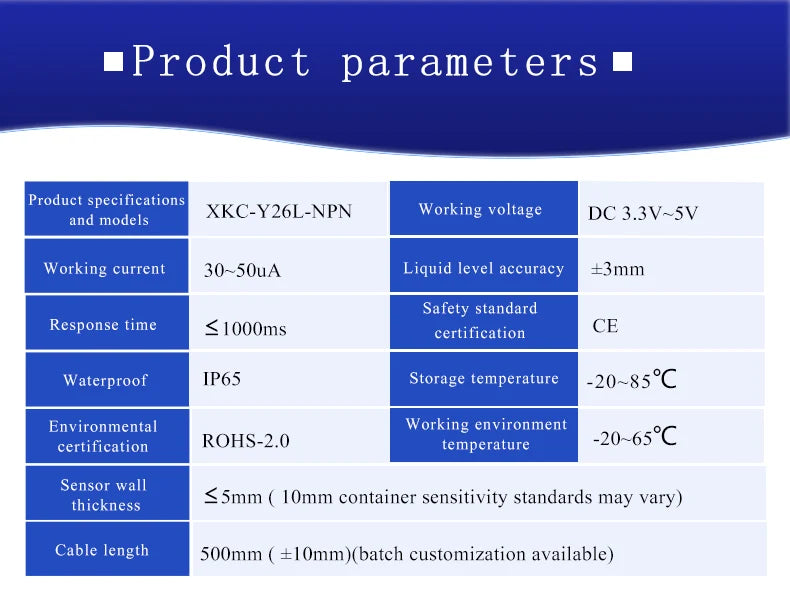 ■Product parameters■

| Product specifications and models | XKC-Y26L-NPN | Working voltage | DC 3.3V~5V |
|---|---|---|---|
| Working current | 30~50uA | Liquid level accuracy | ±3mm |
| Response time | ≤1000ms | Safety standard certification | CE |
| Waterproof | IP65 | Storage temperature | -20~85℃ |
| Environmental certification | ROHS-2.0 | Working environment temperature | -20~65℃ |
| Sensor wall thickness | ≤5mm ( 10mm container sensitivity standards may vary) | | |
| Cable length | 500mm ( ±10mm)(batch customization available) | | |